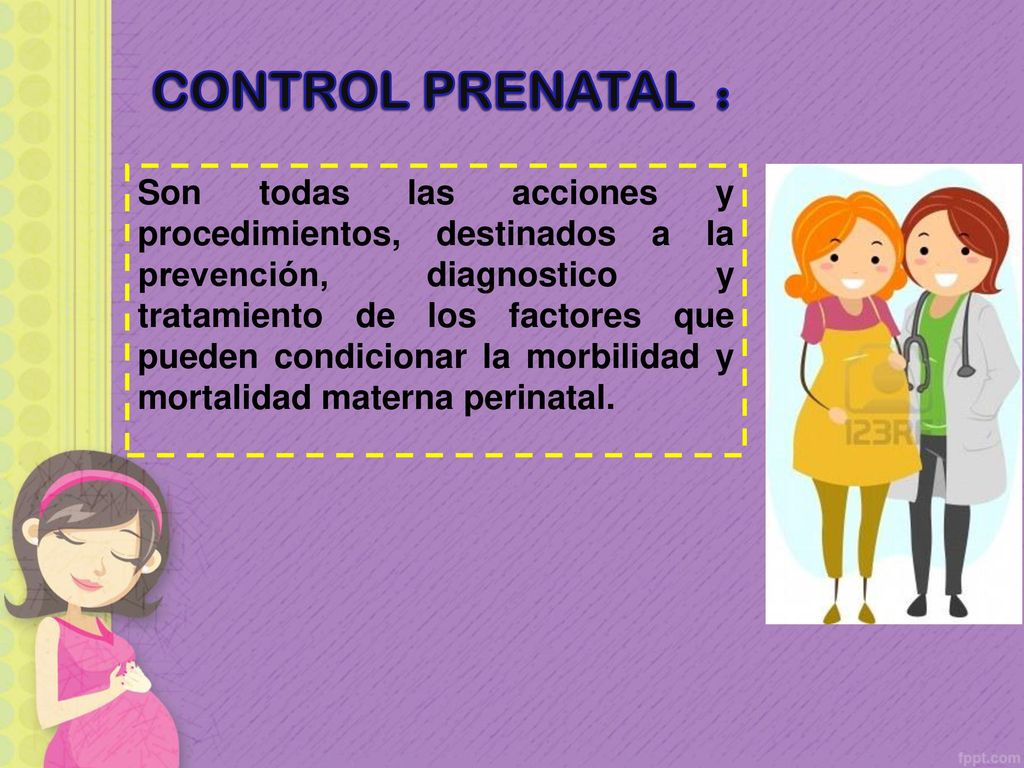 CONTROL PRENATAL :

Son todas las acciones y procedimientos, destinados a la prevención, diagnostico y tratamiento de los factores que pueden condicionar la morbilidad y mortalidad materna perinatal.

123RF

fppt.com